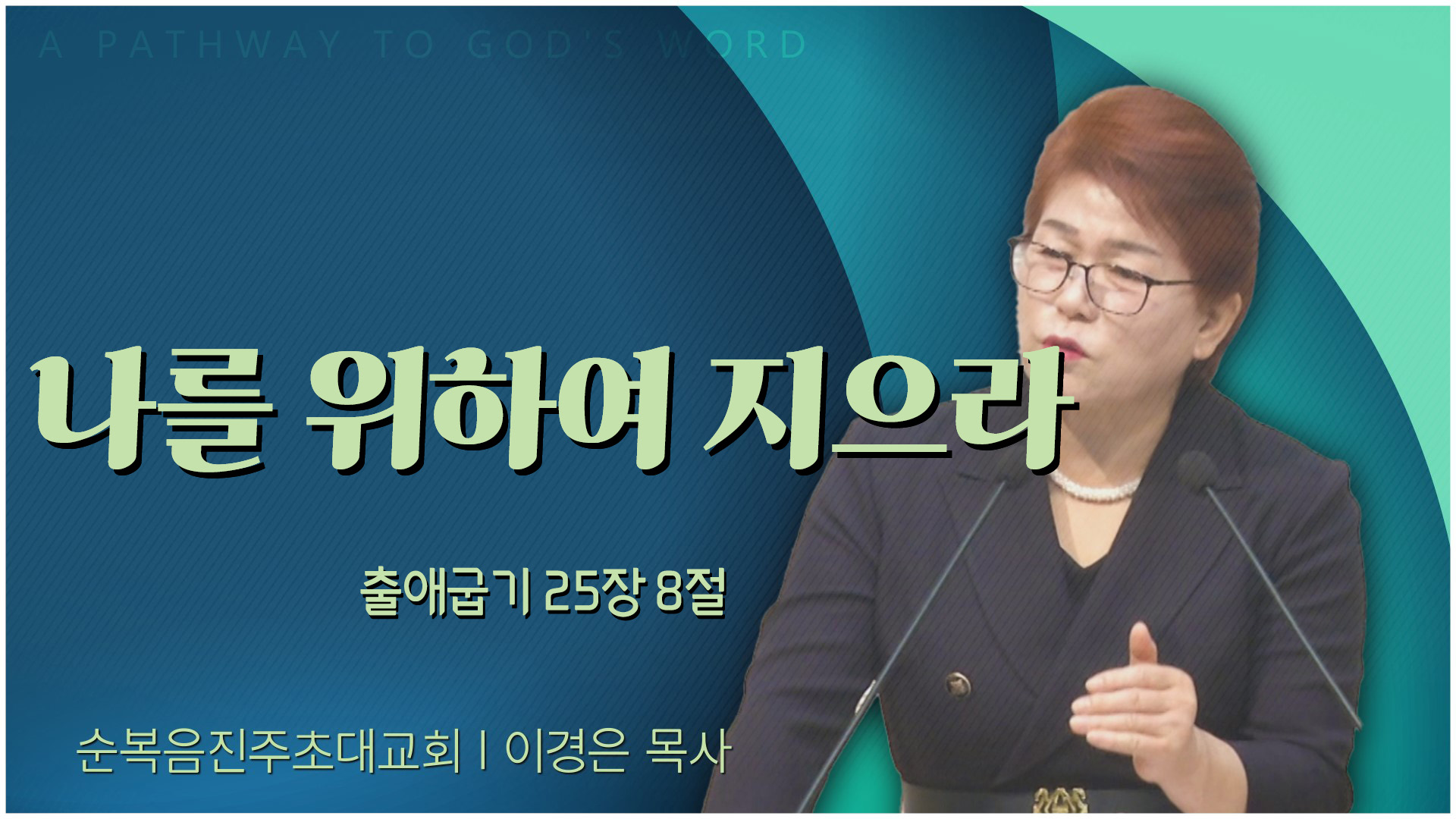 A PATHWAY TO GOD'S WORD

나를 위하여 지으라

출애굽기 25장 8절

순복음진주초대교회 | 이경은 목사